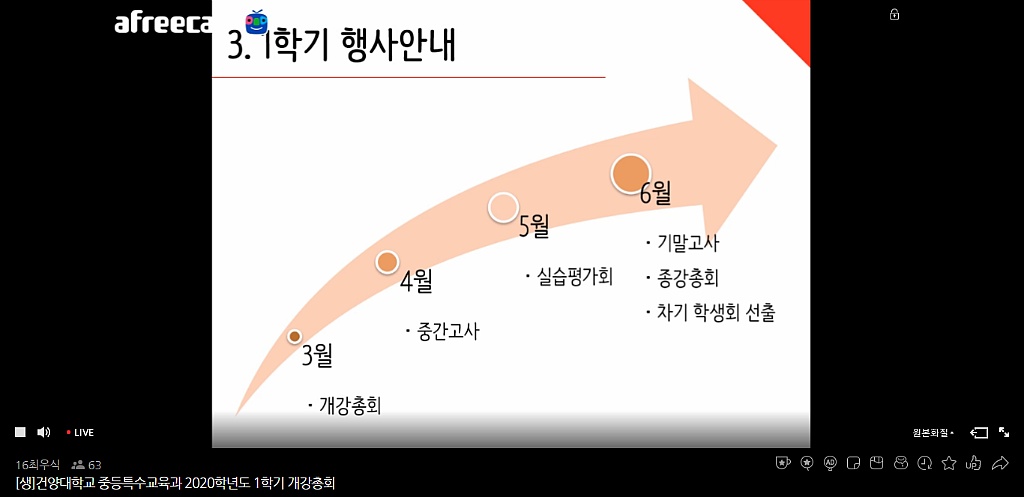 afreeca

3. 1학기 행사안내

3월
· 개강총회

4월
· 중간고사

5월
· 실습평가회

6월
· 기말고사
· 종강총회
· 차기 학생회 선출

LIVE

원본화질

16최우식 63

[생]건양대학교 중등특수교육과 2020학년도 1학기 개강총회